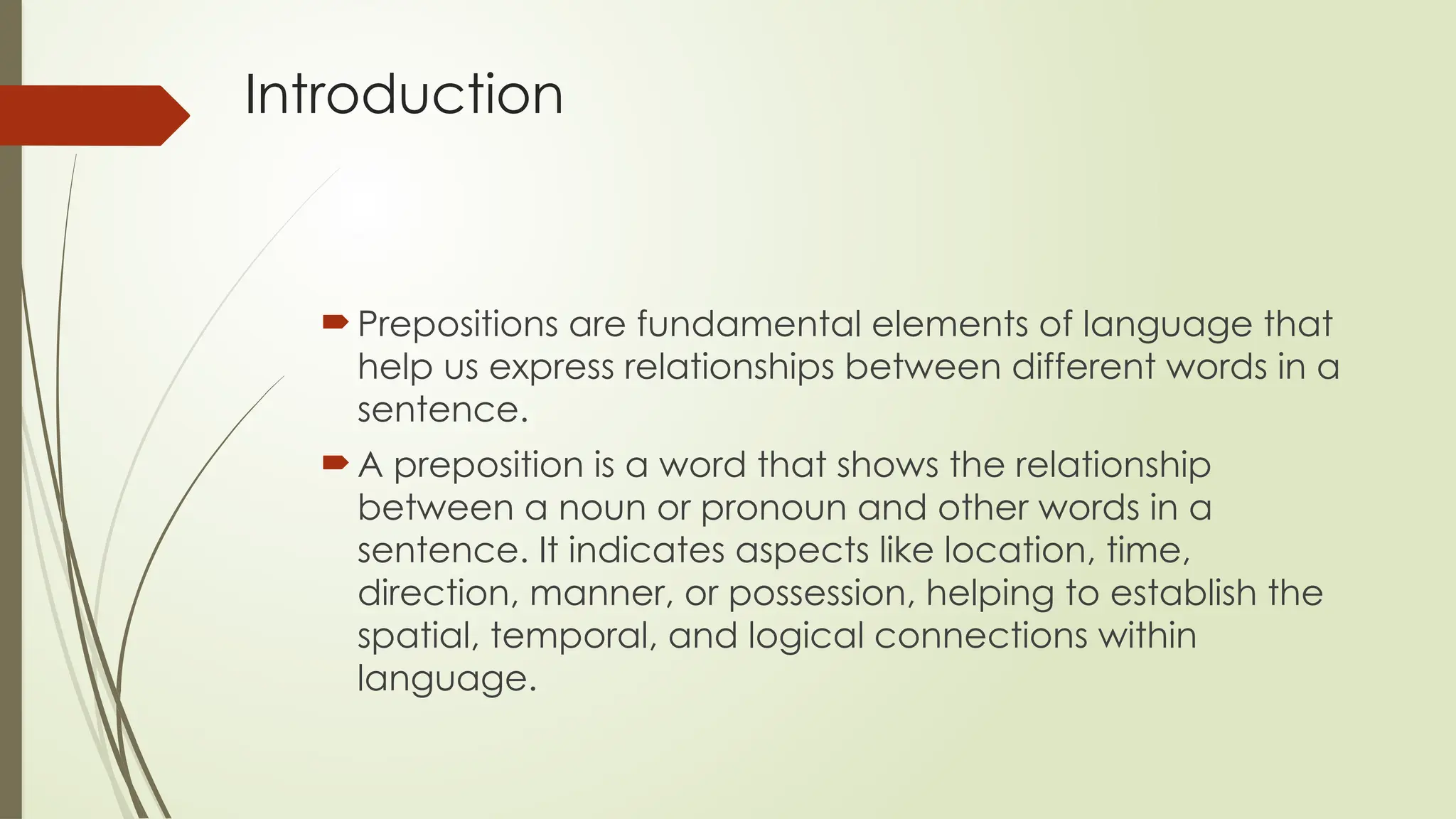 Introduction

Prepositions are fundamental elements of language that help us express relationships between different words in a sentence.

A preposition is a word that shows the relationship between a noun or pronoun and other words in a sentence. It indicates aspects like location, time, direction, manner, or possession, helping to establish the spatial, temporal, and logical connections within language.